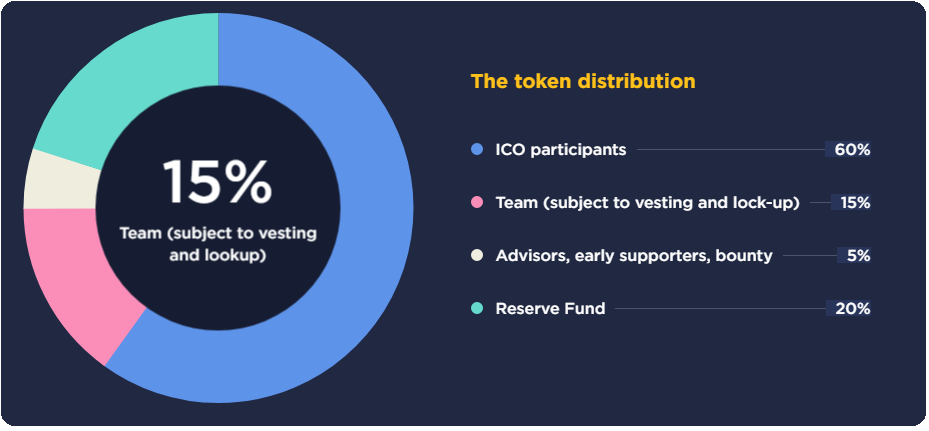 15%
Team (subject to vesting and lookup)

The token distribution

ICO participants 60%

Team (subject to vesting and lock-up) 15%

Advisors, early supporters, bounty 5%

Reserve Fund 20%